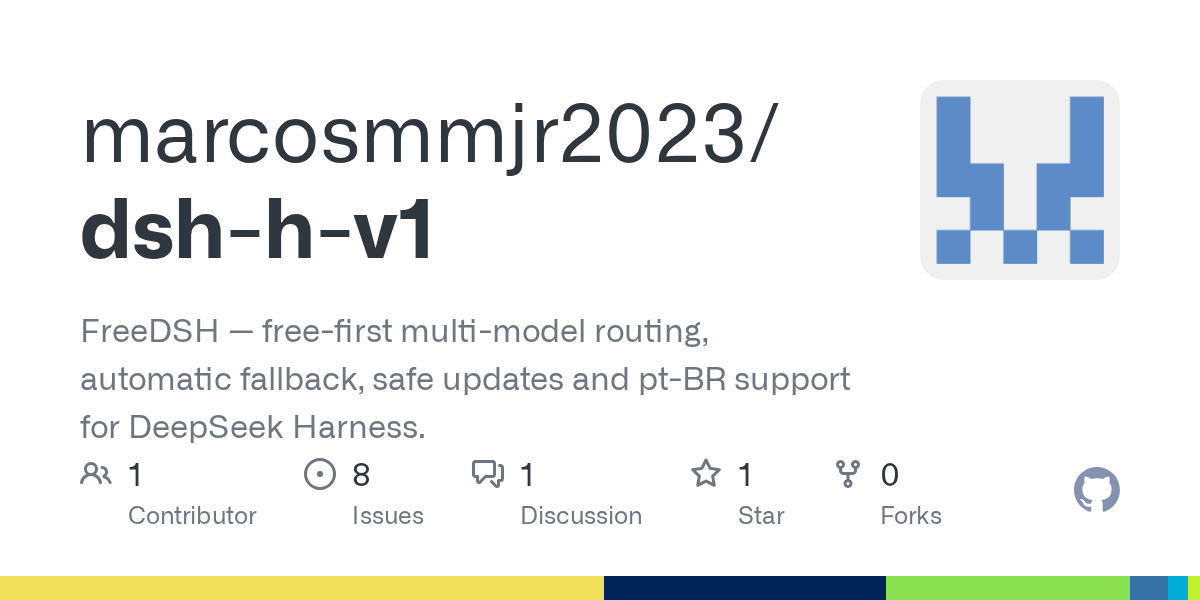 marcosmmjr2023/
dsh-h-v1

FreeDSH — free-first multi-model routing, automatic fallback, safe updates and pt-BR support for DeepSeek Harness.

1 Contributor
8 Issues
1 Discussion
1 Star
0 Forks